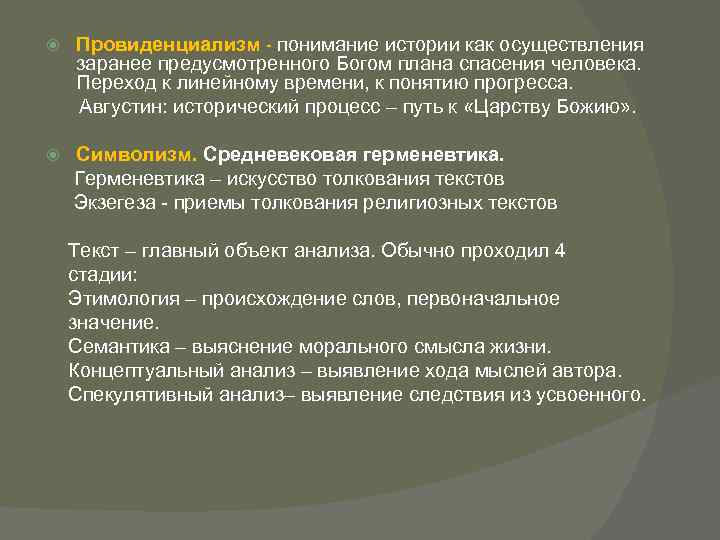 Провиденциализм - понимание истории как осуществления заранее предусмотренного Богом плана спасения человека. Переход к линейному времени, к понятию прогресса.
Августин: исторический процесс – путь к «Царству Божию».

Символизм. Средневековая герменевтика.
Герменевтика – искусство толкования текстов
Экзегеза - приемы толкования религиозных текстов

Текст – главный объект анализа. Обычно проходил 4 стадии:
Этимология – происхождение слов, первоначальное значение.
Семантика – выяснение морального смысла жизни.
Концептуальный анализ – выявление хода мыслей автора.
Спекулятивный анализ– выявление следствия из усвоенного.